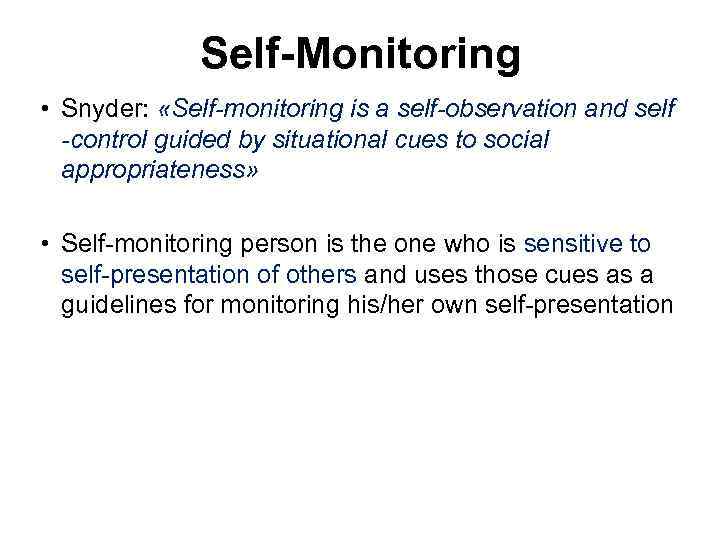 Self-Monitoring

• Snyder: «Self-monitoring is a self-observation and self -control guided by situational cues to social appropriateness»

• Self-monitoring person is the one who is sensitive to self-presentation of others and uses those cues as a guidelines for monitoring his/her own self-presentation